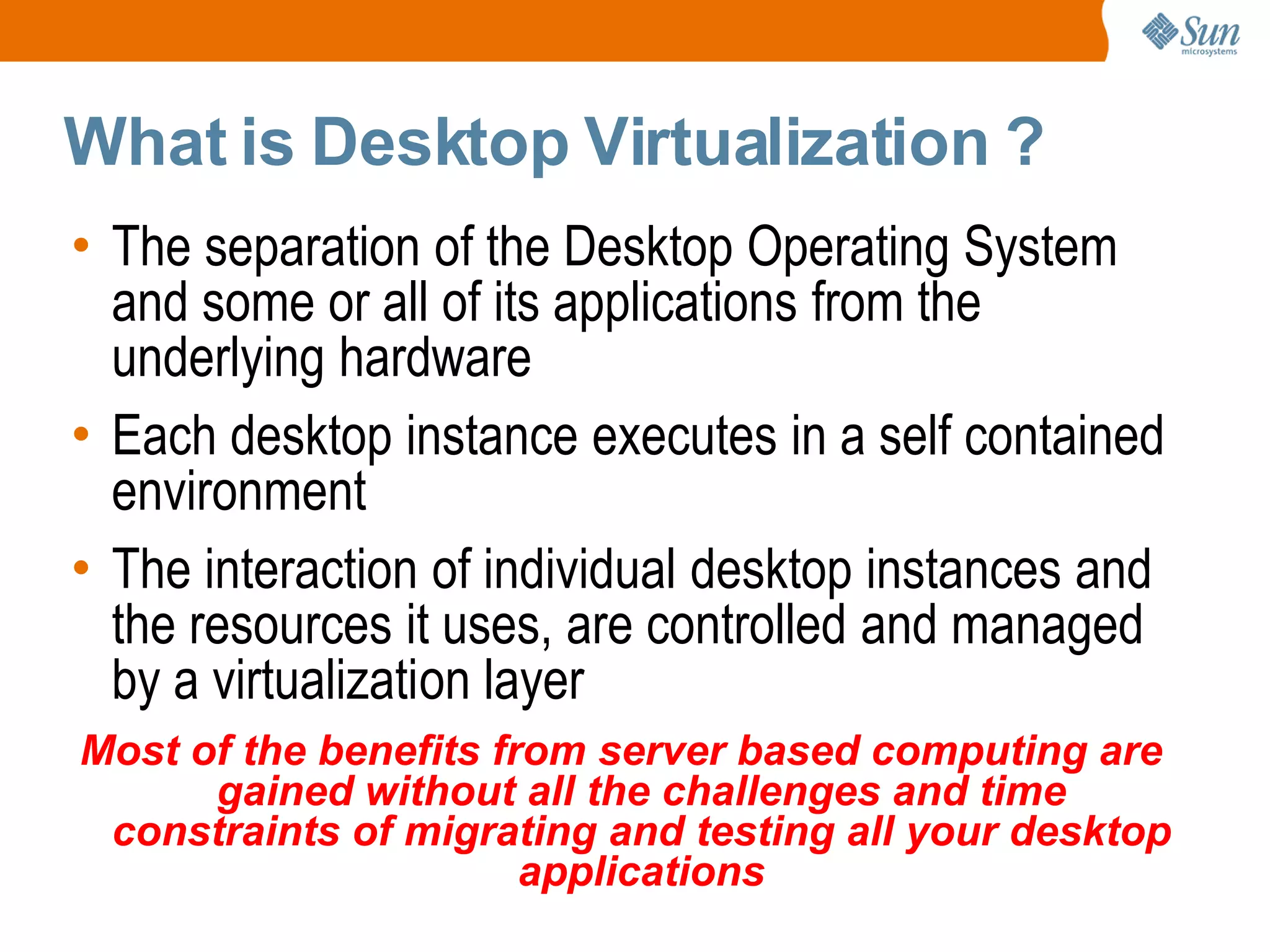 Sun microsystems

What is Desktop Virtualization ?

• The separation of the Desktop Operating System and some or all of its applications from the underlying hardware

• Each desktop instance executes in a self contained environment

• The interaction of individual desktop instances and the resources it uses, are controlled and managed by a virtualization layer

Most of the benefits from server based computing are gained without all the challenges and time constraints of migrating and testing all your desktop applications